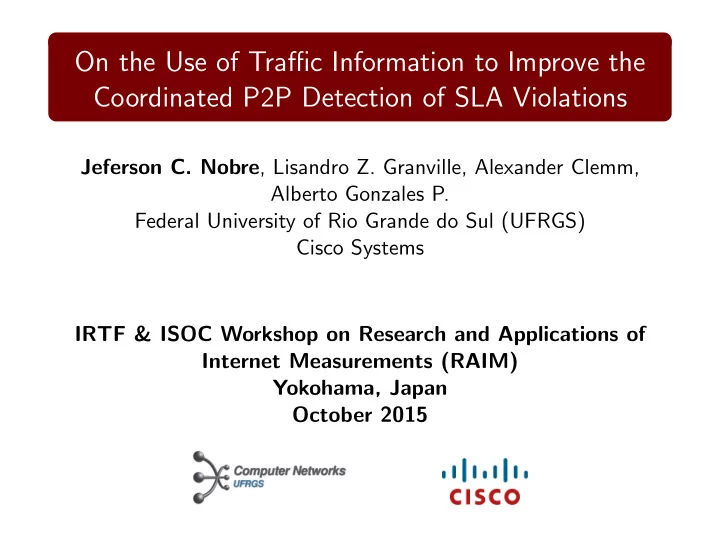 On the Use of Traffic Information to Improve the Coordinated P2P Detection of SLA Violations

Jeferson C. Nobre, Lisandro Z. Granville, Alexander Clemm, Alberto Gonzales P.
Federal University of Rio Grande do Sul (UFRGS)
Cisco Systems

IRTF & ISOC Workshop on Research and Applications of Internet Measurements (RAIM)
Yokohama, Japan
October 2015

Computer Networks
UFRGS

CISCO